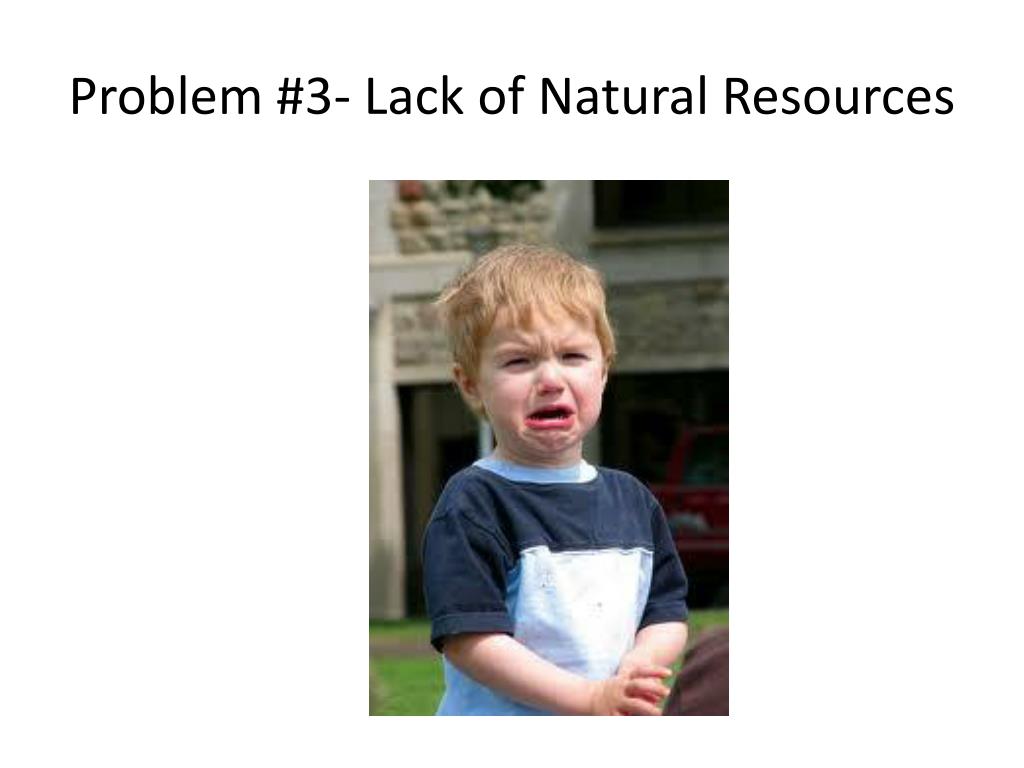 Problem #3- Lack of Natural Resources